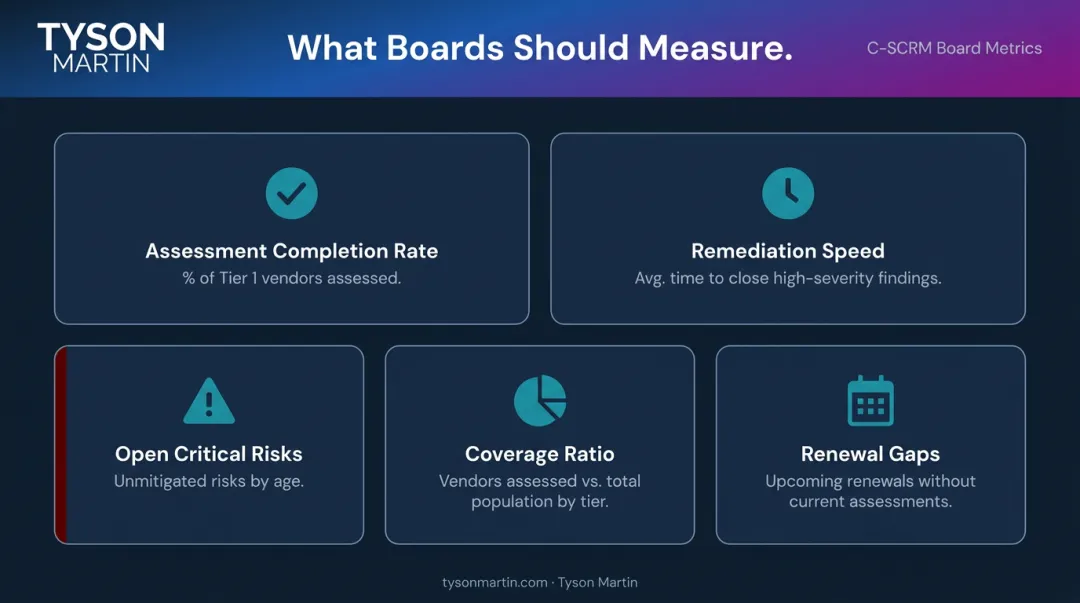 TYSON MARTIN

What Boards Should Measure.

C-SCRM Board Metrics

Assessment Completion Rate
% of Tier 1 vendors assessed.

Remediation Speed
Avg. time to close high-severity findings.

Open Critical Risks
Unmitigated risks by age.

Coverage Ratio
Vendors assessed vs. total population by tier.

Renewal Gaps
Upcoming renewals without current assessments.

tysonmartin.com · Tyson Martin